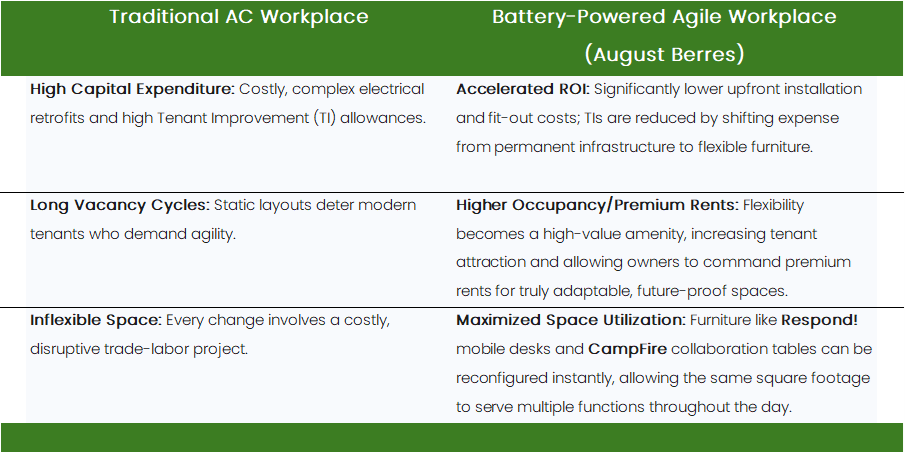 | Traditional AC Workplace | Battery-Powered Agile Workplace (August Berres) |
|---|---|
| High Capital Expenditure: Costly, complex electrical retrofits and high Tenant Improvement (TI) allowances. | Accelerated ROI: Significantly lower upfront installation and fit-out costs; TIs are reduced by shifting expense from permanent infrastructure to flexible furniture. |
| Long Vacancy Cycles: Static layouts deter modern tenants who demand agility. | Higher Occupancy/Premium Rents: Flexibility becomes a high-value amenity, increasing tenant attraction and allowing owners to command premium rents for truly adaptable, future-proof spaces. |
| Inflexible Space: Every change involves a costly, disruptive trade-labor project. | Maximized Space Utilization: Furniture like Respond! mobile desks and CampFire collaboration tables can be reconfigured instantly, allowing the same square footage to serve multiple functions throughout the day. |